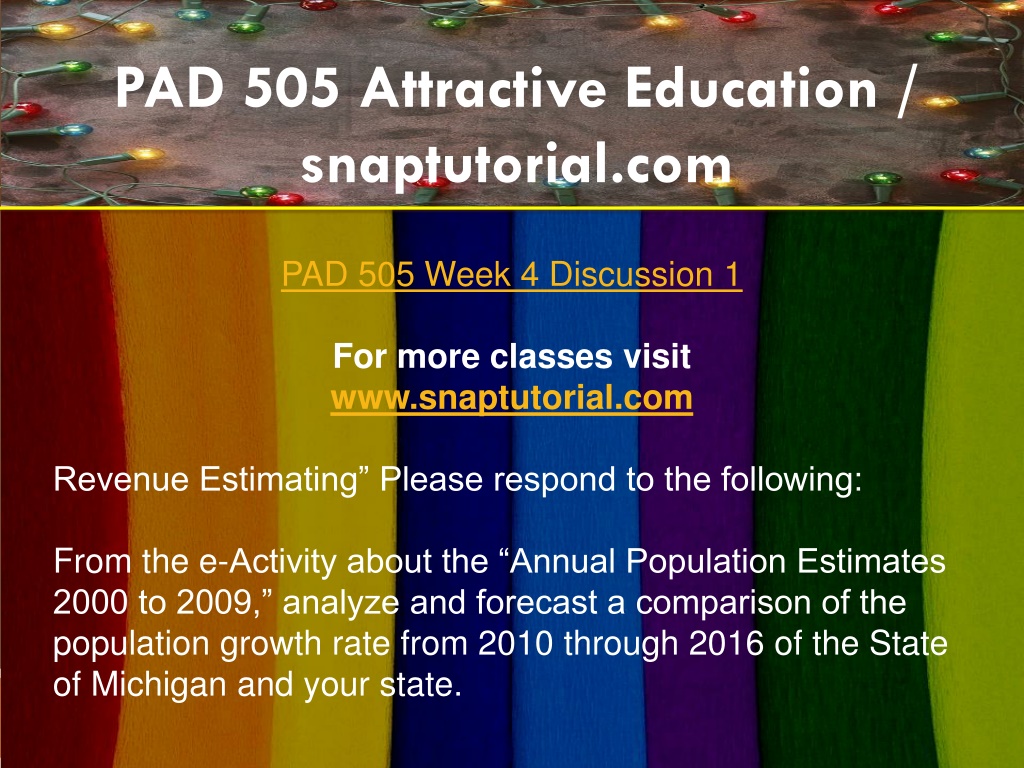 PAD 505 Attractive Education / snaptutorial.com

PAD 505 Week 4 Discussion 1

For more classes visit
www.snaptutorial.com

Revenue Estimating” Please respond to the following:

From the e-Activity about the “Annual Population Estimates 2000 to 2009,” analyze and forecast a comparison of the population growth rate from 2010 through 2016 of the State of Michigan and your state.